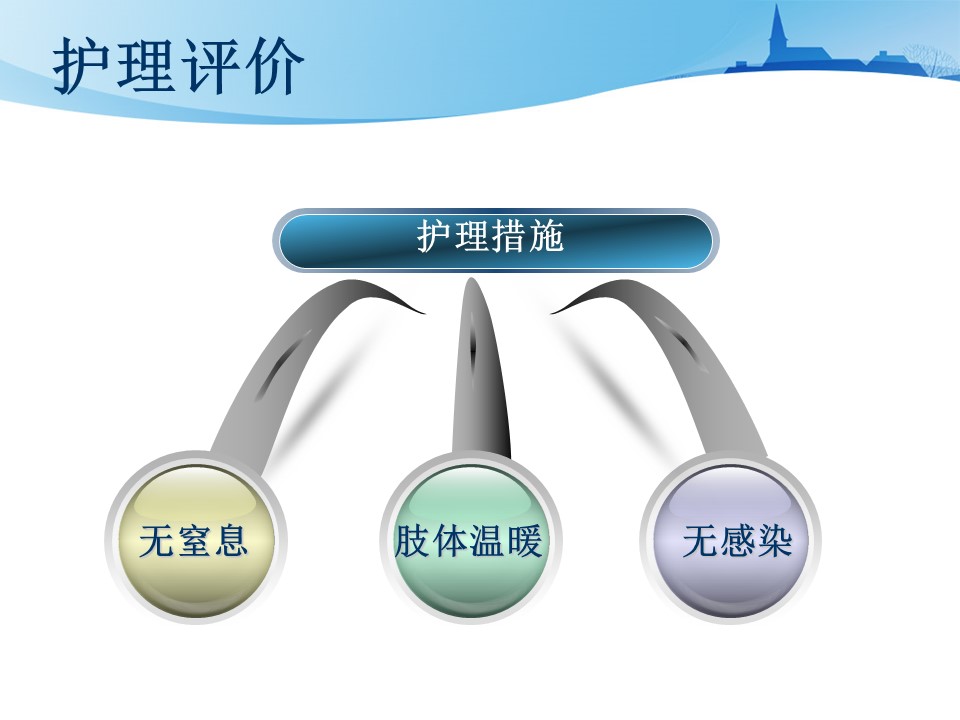 护理评价

护理措施

无窒息

肢体温暖

无感染